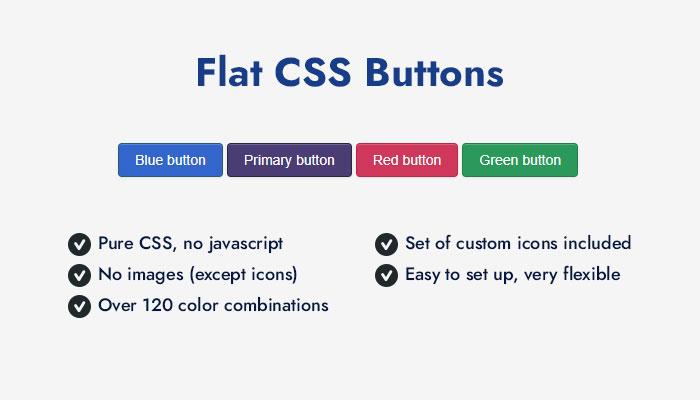 Flat CSS Buttons

Blue button Primary button Red button Green button

Pure CSS, no javascript
No images (except icons)
Over 120 color combinations

Set of custom icons included
Easy to set up, very flexible